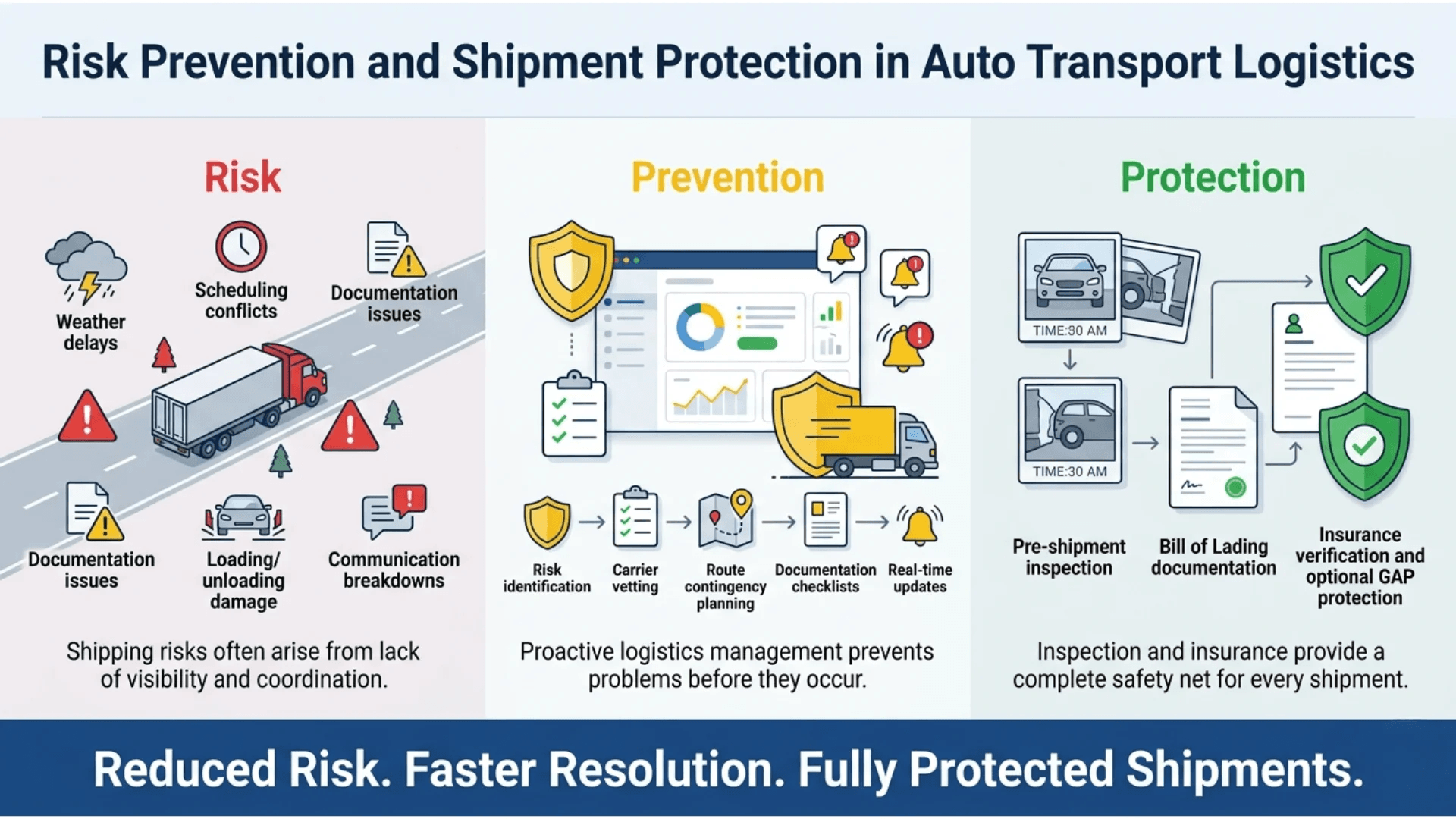 Risk Prevention and Shipment Protection in Auto Transport Logistics

Risk

Weather delays

Scheduling conflicts

Documentation issues

Documentation issues

Loading/ unloading damage

Communication breakdowns

Shipping risks often arise from lack of visibility and coordination.

Prevention

Risk identification

Carrier vetting

Route contingency planning

Documentation checklists

Real-time updates

Proactive logistics management prevents problems before they occur.

Protection

TIME:30 AM

TIME:30 AM

Pre-shipment inspection

Bill of Lading documentation

Insurance verification and optional GAP protection

Inspection and insurance provide a complete safety net for every shipment.

Reduced Risk. Faster Resolution. Fully Protected Shipments.